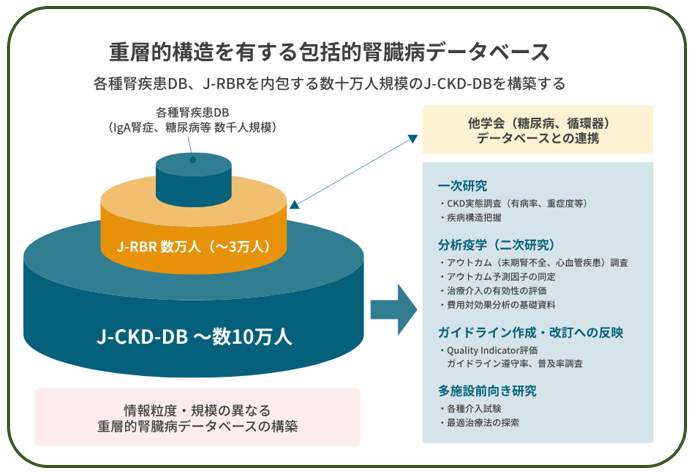 重層的構造を有する包括的腎臓病データベース

各種腎疾患DB、J-RBRを内包する数十万人規模のJ-CKD-DBを構築する

各種腎疾患DB
（IgA腎症、糖尿病等 数千人規模）

J-RBR 数万人（～3万人）

J-CKD-DB ～数10万人

情報粒度・規模の異なる
重層的腎臓病データベースの構築

他学会（糖尿病、循環器）
データベースとの連携

一次研究
・CKD実態調査（有病率、重症度等）
・疾病構造把握

分析疫学（二次研究）
・アウトカム（末期腎不全、心血管疾患）調査
・アウトカム予測因子の同定
・治療介入の有効性の評価
・費用対効果分析の基礎資料

ガイドライン作成・改訂への反映
・Quality Indicator評価
ガイドライン遵守率、普及率調査

多施設前向き研究
・各種介入試験
・最適治療法の探索